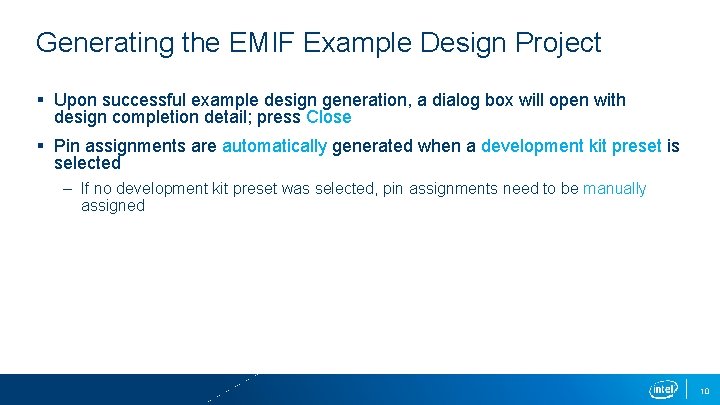 Generating the EMIF Example Design Project

▪ Upon successful example design generation, a dialog box will open with design completion detail; press Close

▪ Pin assignments are automatically generated when a development kit preset is selected

– If no development kit preset was selected, pin assignments need to be manually assigned

intel

10